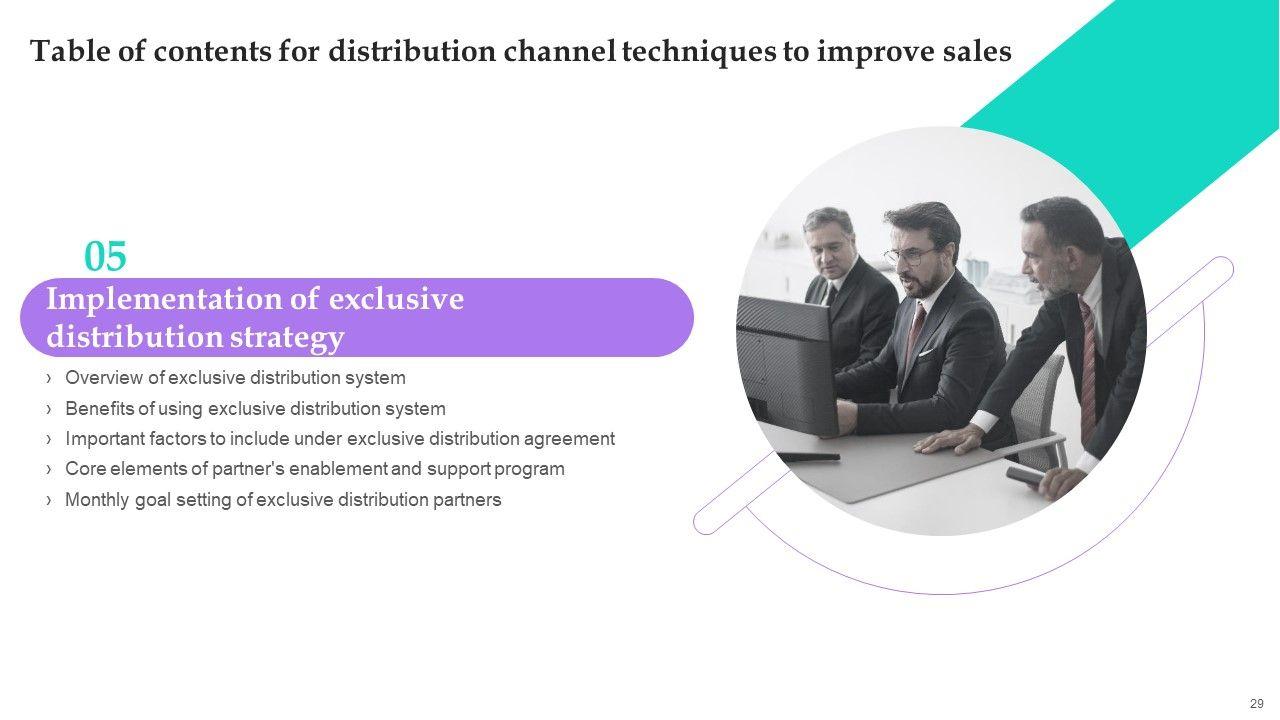 Table of contents for distribution channel techniques to improve sales

05

Implementation of exclusive distribution strategy

› Overview of exclusive distribution system
› Benefits of using exclusive distribution system
› Important factors to include under exclusive distribution agreement
› Core elements of partner's enablement and support program
› Monthly goal setting of exclusive distribution partners

29